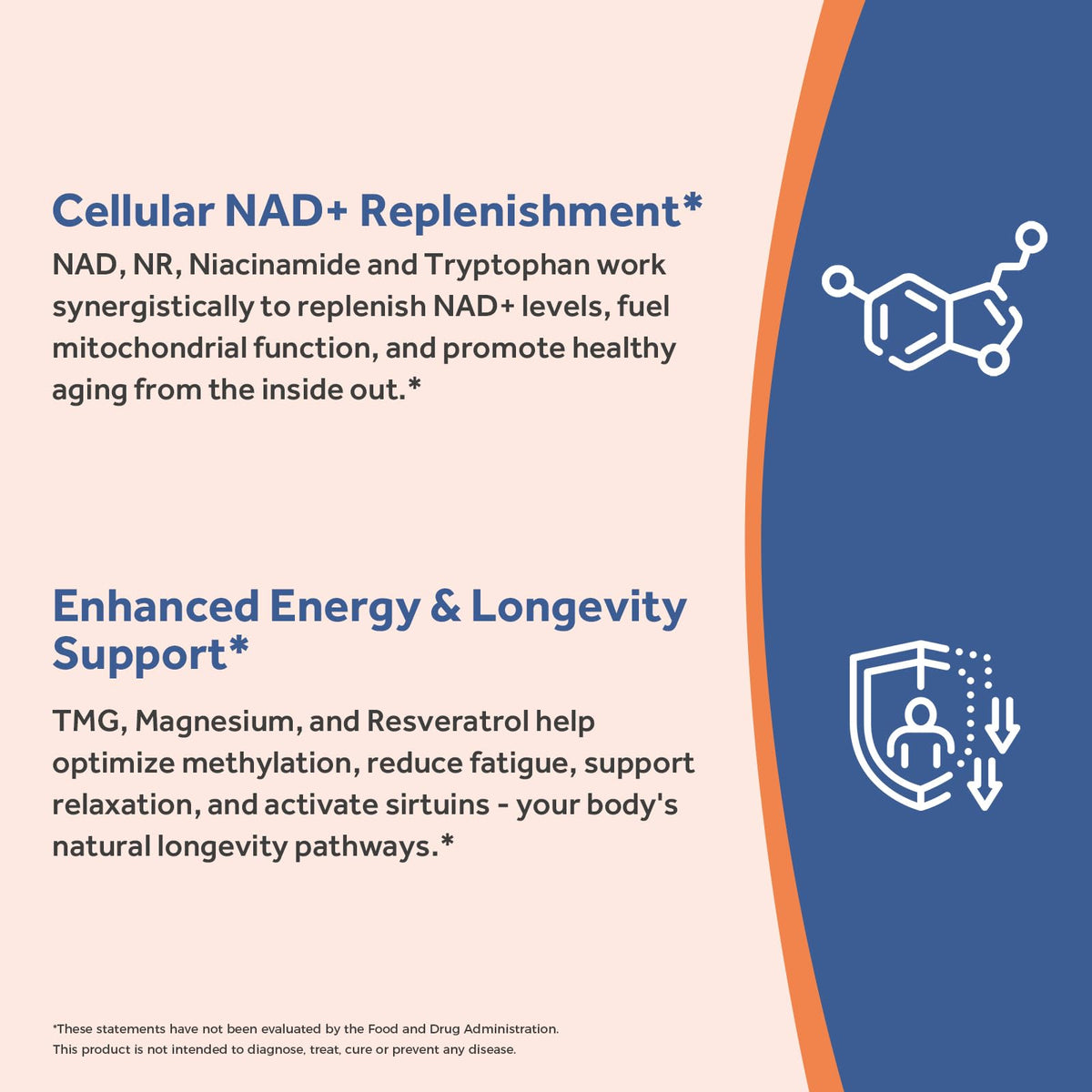 Cellular NAD+ Replenishment*

NAD, NR, Niacinamide and Tryptophan work synergistically to replenish NAD+ levels, fuel mitochondrial function, and promote healthy aging from the inside out.*

Enhanced Energy & Longevity Support*

TMG, Magnesium, and Resveratrol help optimize methylation, reduce fatigue, support relaxation, and activate sirtuins - your body's natural longevity pathways.*

*These statements have not been evaluated by the Food and Drug Administration. This product is not intended to diagnose, treat, cure or prevent any disease.